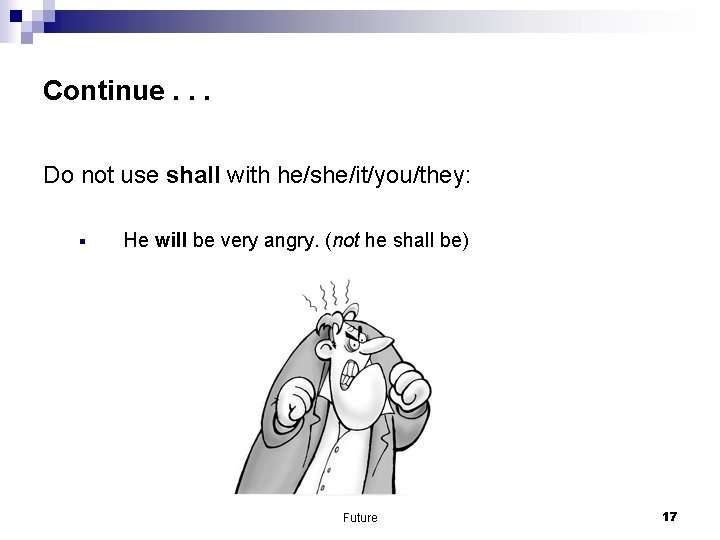 Continue . . .

Do not use shall with he/she/it/you/they:

▪ He will be very angry. (not he shall be)

Future

17